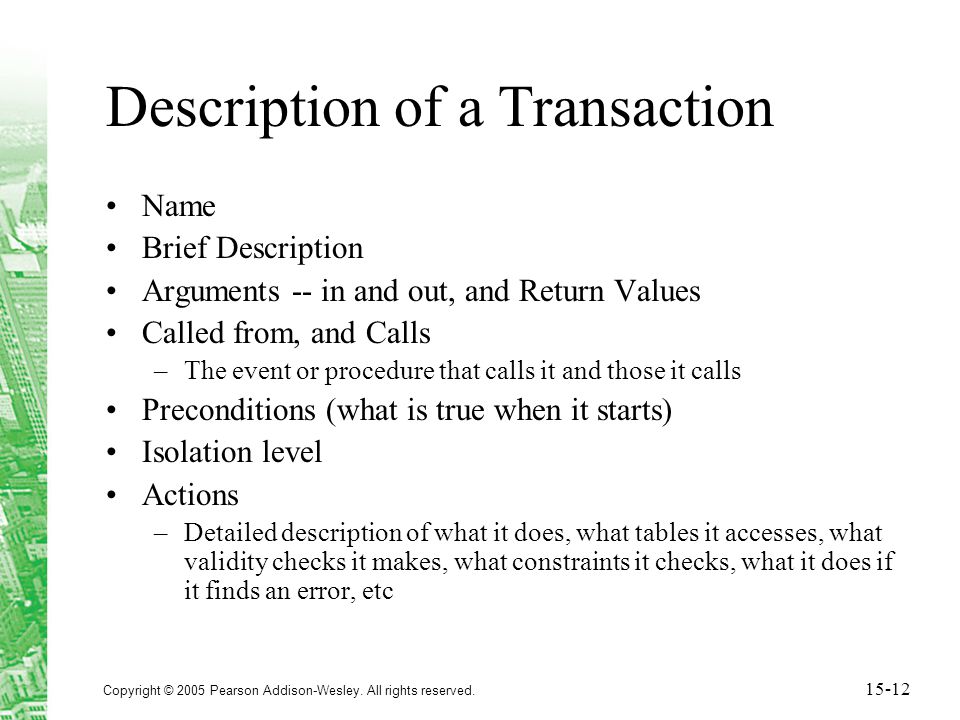 Description of a Transaction

• Name
• Brief Description
• Arguments -- in and out, and Return Values
• Called from, and Calls
– The event or procedure that calls it and those it calls
• Preconditions (what is true when it starts)
• Isolation level
• Actions
– Detailed description of what it does, what tables it accesses, what validity checks it makes, what constraints it checks, what it does if it finds an error, etc

Copyright © 2005 Pearson Addison-Wesley. All rights reserved.

15-12